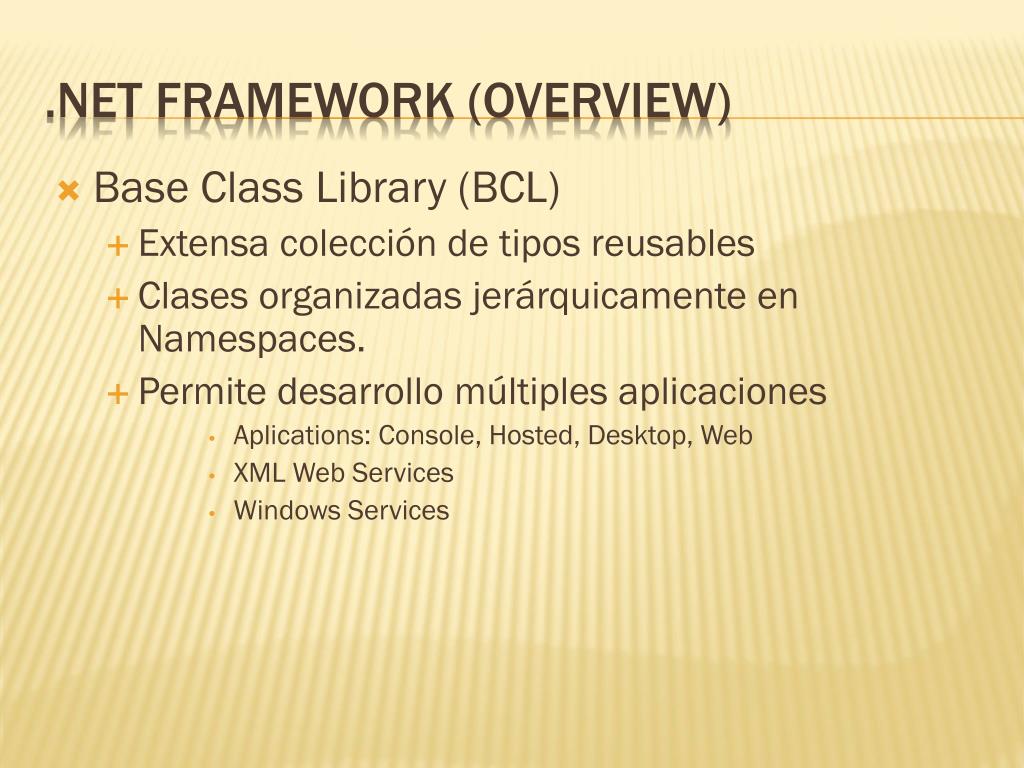 .NET FRAMEWORK (OVERVIEW)

Base Class Library (BCL)
Extensa colección de tipos reusables
Clases organizadas jerárquicamente en Namespaces.
Permite desarrollo múltiples aplicaciones
Aplications: Console, Hosted, Desktop, Web
XML Web Services
Windows Services